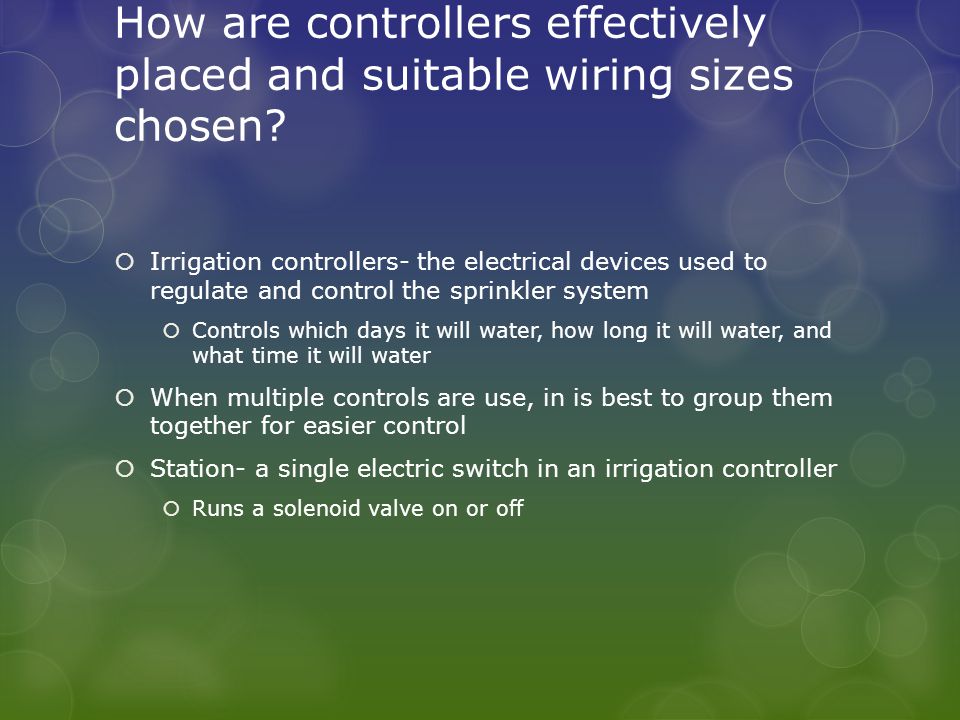 How are controllers effectively placed and suitable wiring sizes chosen?

Irrigation controllers- the electrical devices used to regulate and control the sprinkler system

Controls which days it will water, how long it will water, and what time it will water

When multiple controls are use, in is best to group them together for easier control

Station- a single electric switch in an irrigation controller

Runs a solenoid valve on or off